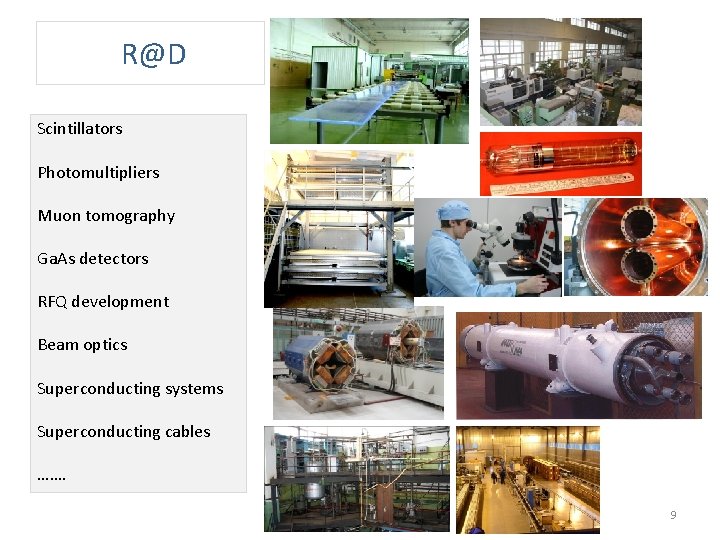 R@D

Scintillators

Photomultipliers

Muon tomography

GaAs detectors

RFQ development

Beam optics

Superconducting systems

Superconducting cables

…….

9